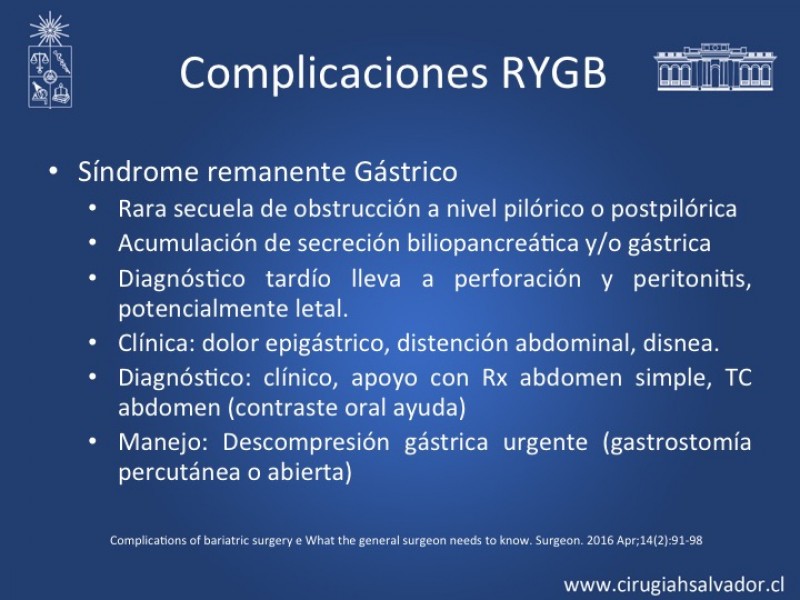 Complicaciones RYGB

• Síndrome remanente Gástrico
  • Rara secuela de obstrucción a nivel pilórico o postpilórica
  • Acumulación de secreción biliopancreática y/o gástrica
  • Diagnóstico tardío lleva a perforación y peritonitis, potencialmente letal.
  • Clínica: dolor epigástrico, distención abdominal, disnea.
  • Diagnóstico: clínico, apoyo con Rx abdomen simple, TC abdomen (contraste oral ayuda)
  • Manejo: Descompresión gástrica urgente (gastrostomía percutánea o abierta)

Complications of bariatric surgery e What the general surgeon needs to know. Surgeon. 2016 Apr;14(2):91-98

www.cirugiahsalvador.cl